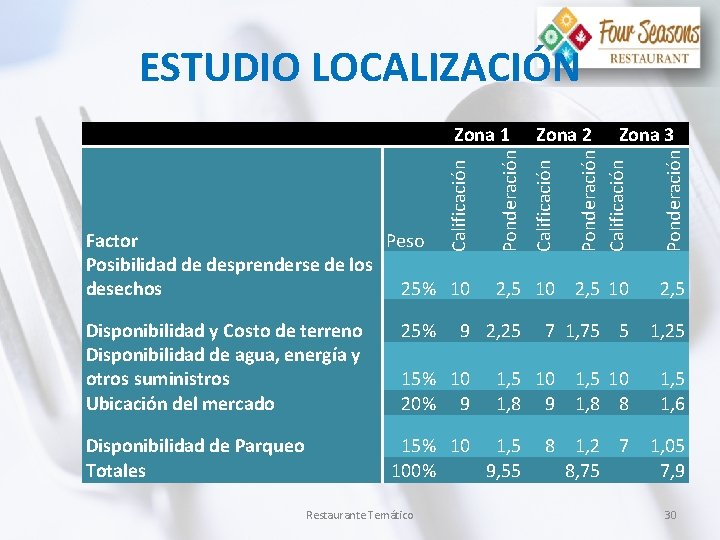 Four Seasons
RESTAURANT

ESTUDIO LOCALIZACIÓN

| | | Zona 1 | | Zona 2 | | Zona 3 | |
|---|---|---|---|---|---|---|---|
| Factor | Peso | Calificación | Ponderación | Calificación | Ponderación | Calificación | Ponderación |
| Posibilidad de desprenderse de los desechos | 25% | 10 | 2,5 | 10 | 2,5 | 10 | 2,5 |
| Disponibilidad y Costo de terreno | 25% | 9 | 2,25 | 7 | 1,75 | 5 | 1,25 |
| Disponibilidad de agua, energía y otros suministros | 15% | 10 | 1,5 | 10 | 1,5 | 10 | 1,5 |
| Ubicación del mercado | 20% | 9 | 1,8 | 9 | 1,8 | 8 | 1,6 |
| Disponibilidad de Parqueo | 15% | 10 | 1,5 | 8 | 1,2 | 7 | 1,05 |
| Totales | 100% | | 9,55 | | 8,75 | | 7,9 |

Restaurante Temático

30